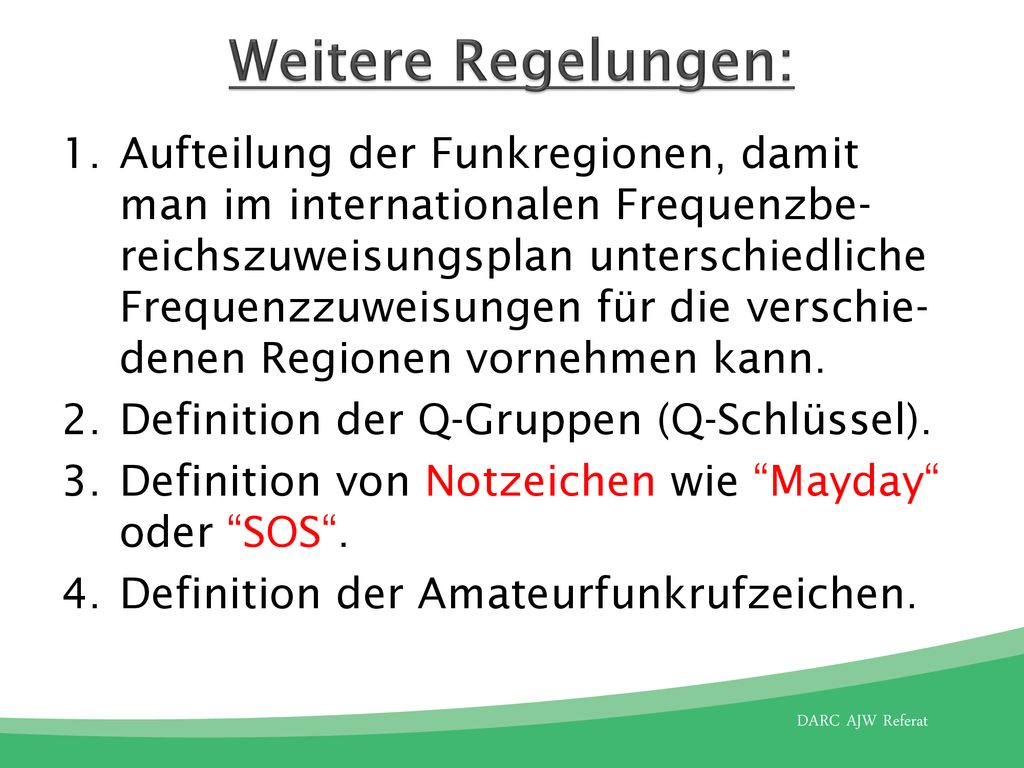 Weitere Regelungen:

1. Aufteilung der Funkregionen, damit man im internationalen Frequenzbereichszuweisungsplan unterschiedliche Frequenzzuweisungen für die verschiedenen Regionen vornehmen kann.
2. Definition der Q-Gruppen (Q-Schlüssel).
3. Definition von Notzeichen wie “Mayday“ oder “SOS“.
4. Definition der Amateurfunkrufzeichen.

DARC AJW Referat